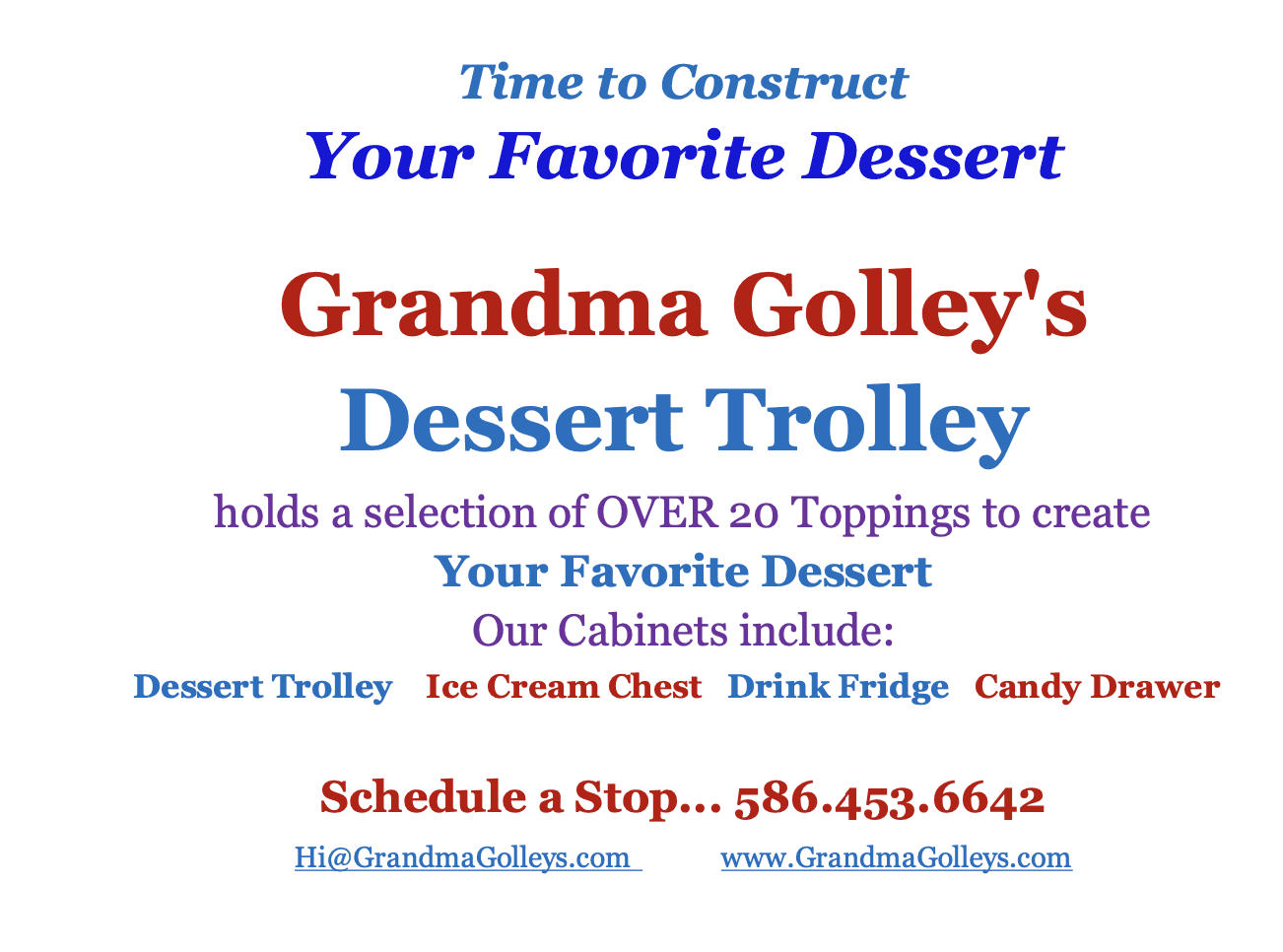 Time to Construct
Your Favorite Dessert

Grandma Golley's
Dessert Trolley

holds a selection of OVER 20 Toppings to create
Your Favorite Dessert
Our Cabinets include:
Dessert Trolley Ice Cream Chest Drink Fridge Candy Drawer

Schedule a Stop... 586.453.6642
Hi@GrandmaGolleys.com www.GrandmaGolleys.com